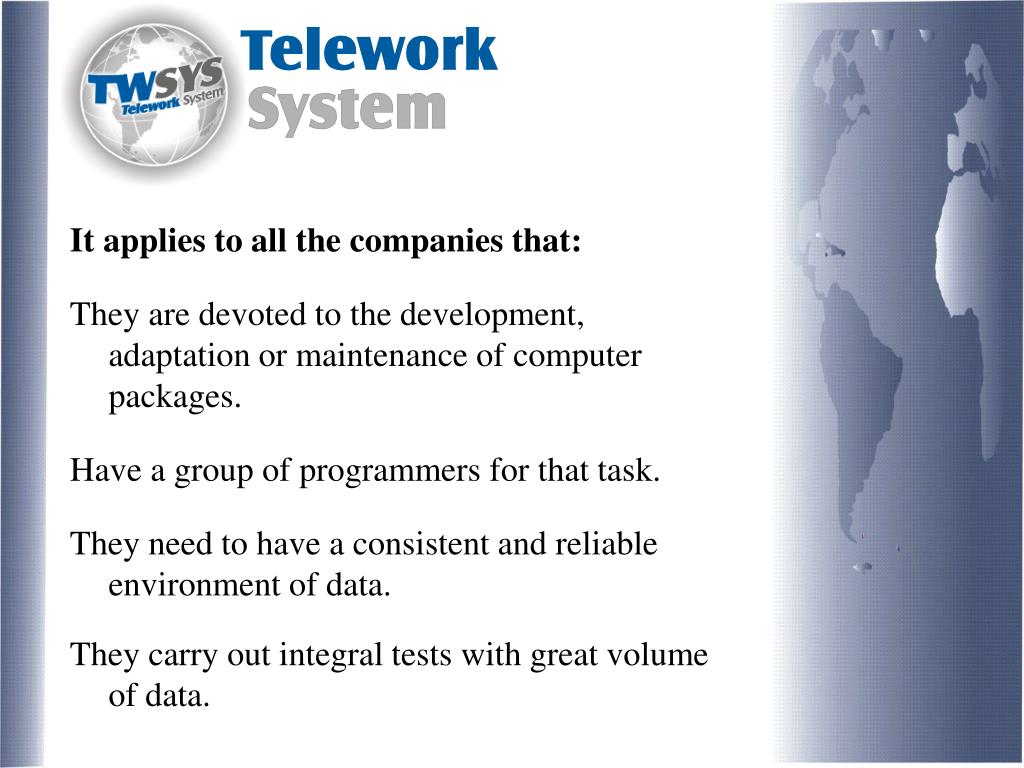 TWSYS
Telework System

Telework
System

It applies to all the companies that:

They are devoted to the development, adaptation or maintenance of computer packages.

Have a group of programmers for that task.

They need to have a consistent and reliable environment of data.

They carry out integral tests with great volume of data.